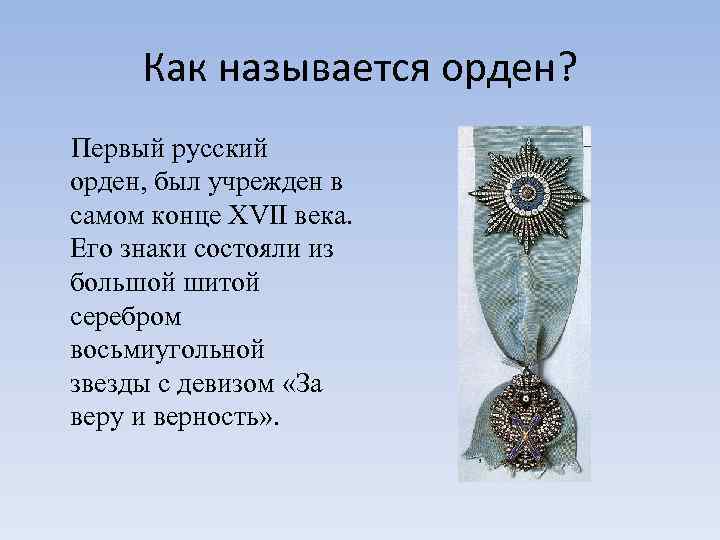 Как называется орден?

Первый русский орден, был учрежден в самом конце XVII века. Его знаки состояли из большой шитой серебром восьмиугольной звезды с девизом «За веру и верность».